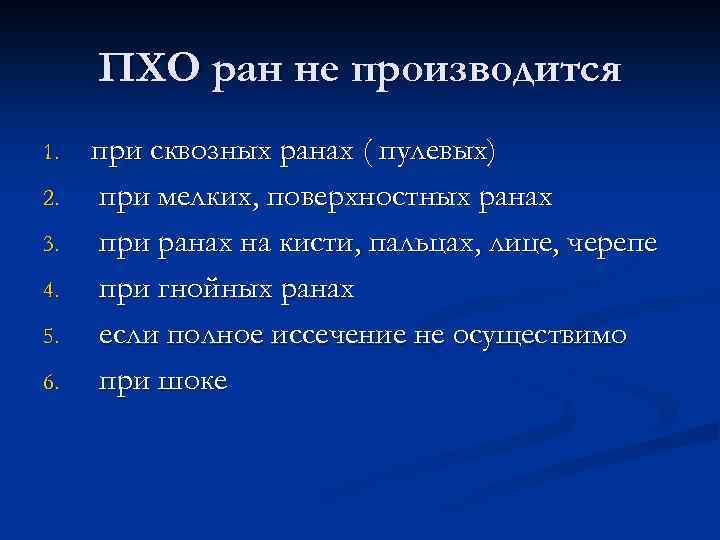 ПХО ран не производится

1. при сквозных ранах ( пулевых)
2. при мелких, поверхностных ранах
3. при ранах на кисти, пальцах, лице, черепе
4. при гнойных ранах
5. если полное иссечение не осуществимо
6. при шоке